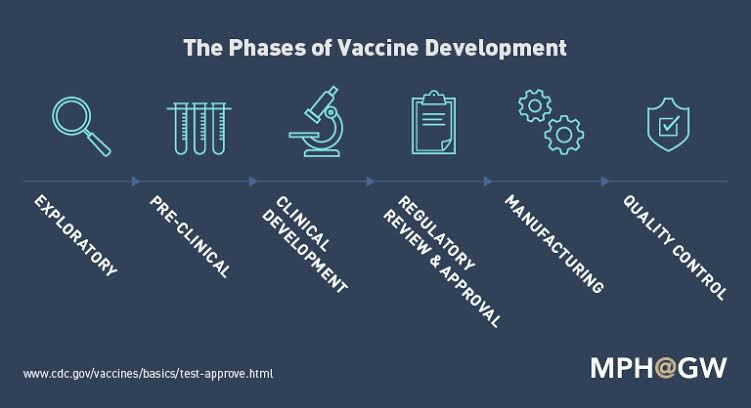 The Phases of Vaccine Development

EXPLORATORY

PRE-CLINICAL

CLINICAL DEVELOPMENT

REGULATORY REVIEW & APPROVAL

MANUFACTURING

QUALITY CONTROL

www.cdc.gov/vaccines/basics/test-approve.html

MPH@GW